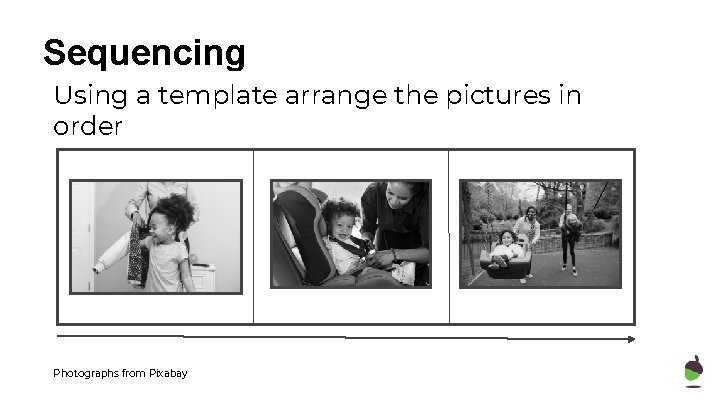 Sequencing

Using a template arrange the pictures in order

Photographs from Pixabay